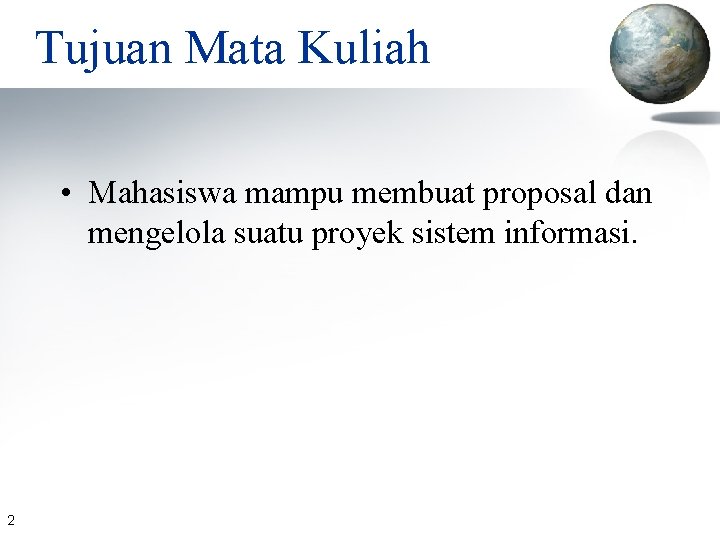 Tujuan Mata Kuliah

• Mahasiswa mampu membuat proposal dan mengelola suatu proyek sistem informasi.

2